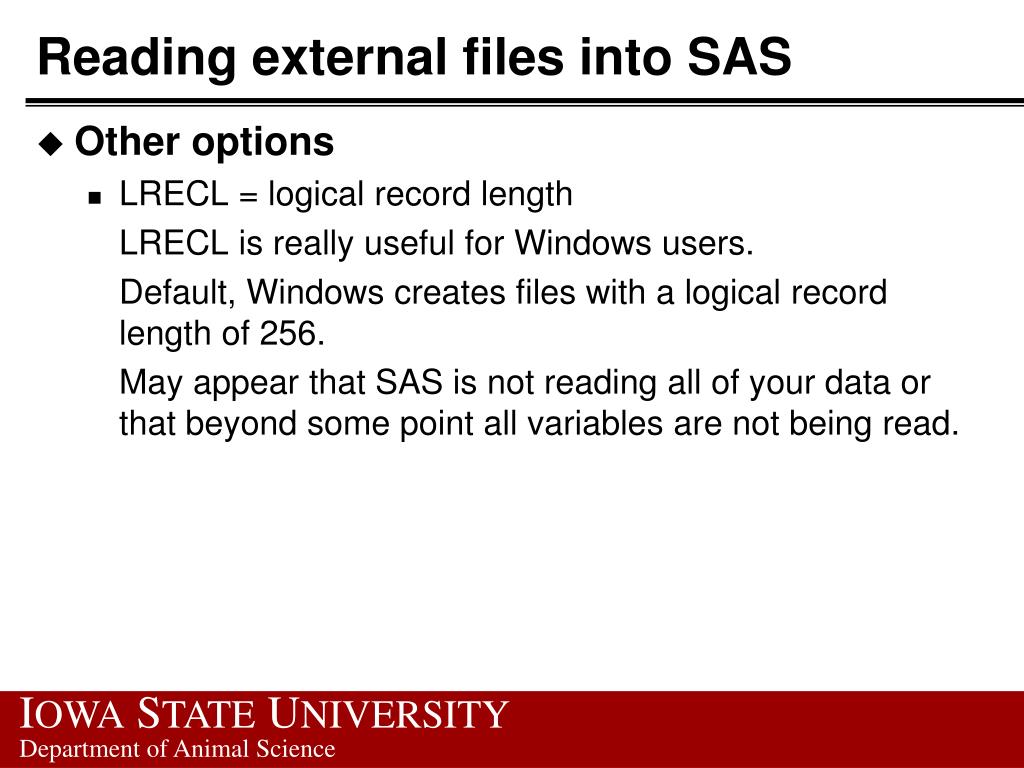 Reading external files into SAS

Other options

LRECL = logical record length

LRECL is really useful for Windows users.

Default, Windows creates files with a logical record length of 256.

May appear that SAS is not reading all of your data or that beyond some point all variables are not being read.

IOWA STATE UNIVERSITY
Department of Animal Science